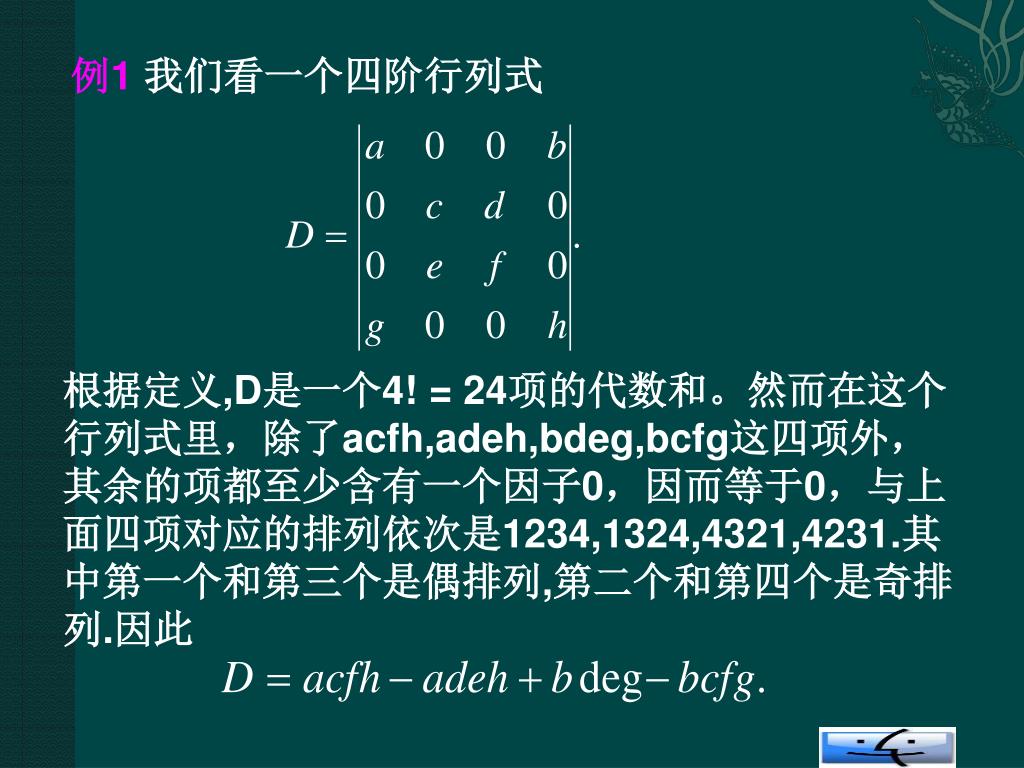 例1 我们看一个四阶行列式

$D = \begin{vmatrix} a & 0 & 0 & b \\ 0 & c & d & 0 \\ 0 & e & f & 0 \\ g & 0 & 0 & h \end{vmatrix}.$

根据定义,D是一个4! = 24项的代数和。然而在这个行列式里，除了acfh,adeh,bdeg,bcfg这四项外，其余的项都至少含有一个因子0，因而等于0，与上面四项对应的排列依次是1234,1324,4321,4231.其中第一个和第三个是偶排列,第二个和第四个是奇排列.因此

$D = acfh - adeh + b\deg - bcfg.$